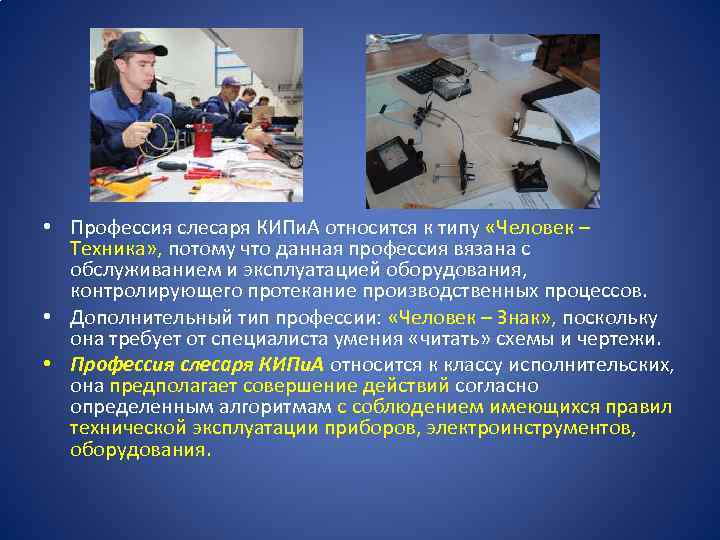 • Профессия слесаря КИПиА относится к типу «Человек – Техника», потому что данная профессия вязана с обслуживанием и эксплуатацией оборудования, контролирующего протекание производственных процессов.

• Дополнительный тип профессии: «Человек – Знак», поскольку она требует от специалиста умения «читать» схемы и чертежи.

• Профессия слесаря КИПиА относится к классу исполнительских, она предполагает совершение действий согласно определенным алгоритмам с соблюдением имеющихся правил технической эксплуатации приборов, электроинструментов, оборудования.